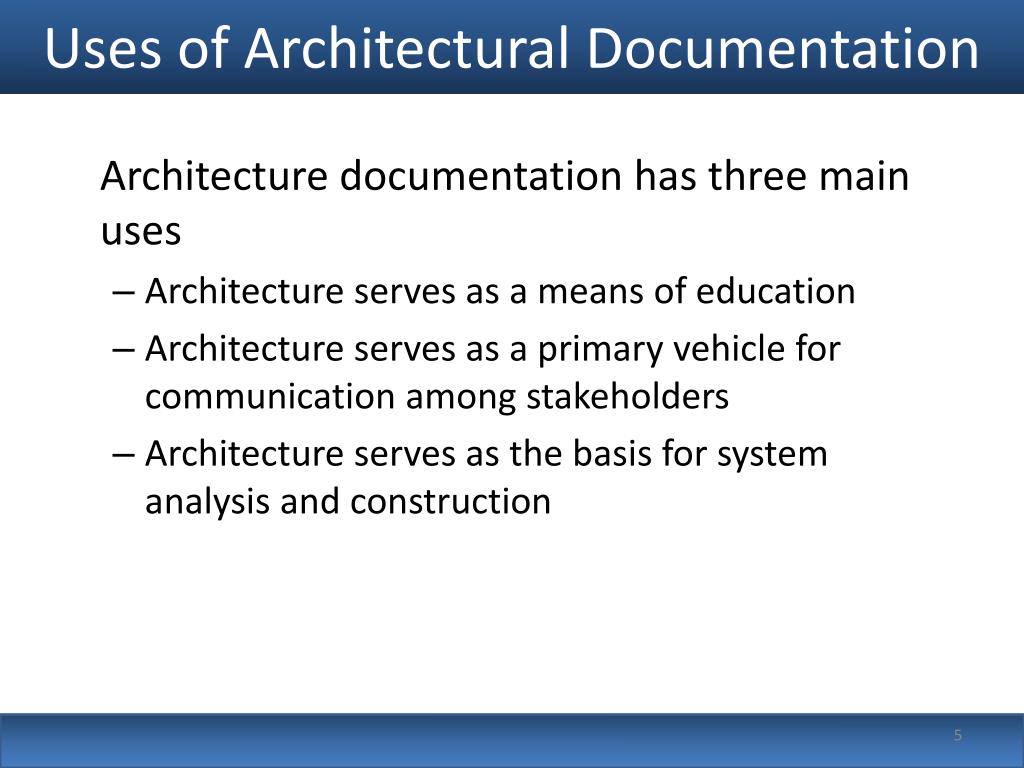 Uses of Architectural Documentation

Architecture documentation has three main uses

– Architecture serves as a means of education

– Architecture serves as a primary vehicle for communication among stakeholders

– Architecture serves as the basis for system analysis and construction

5